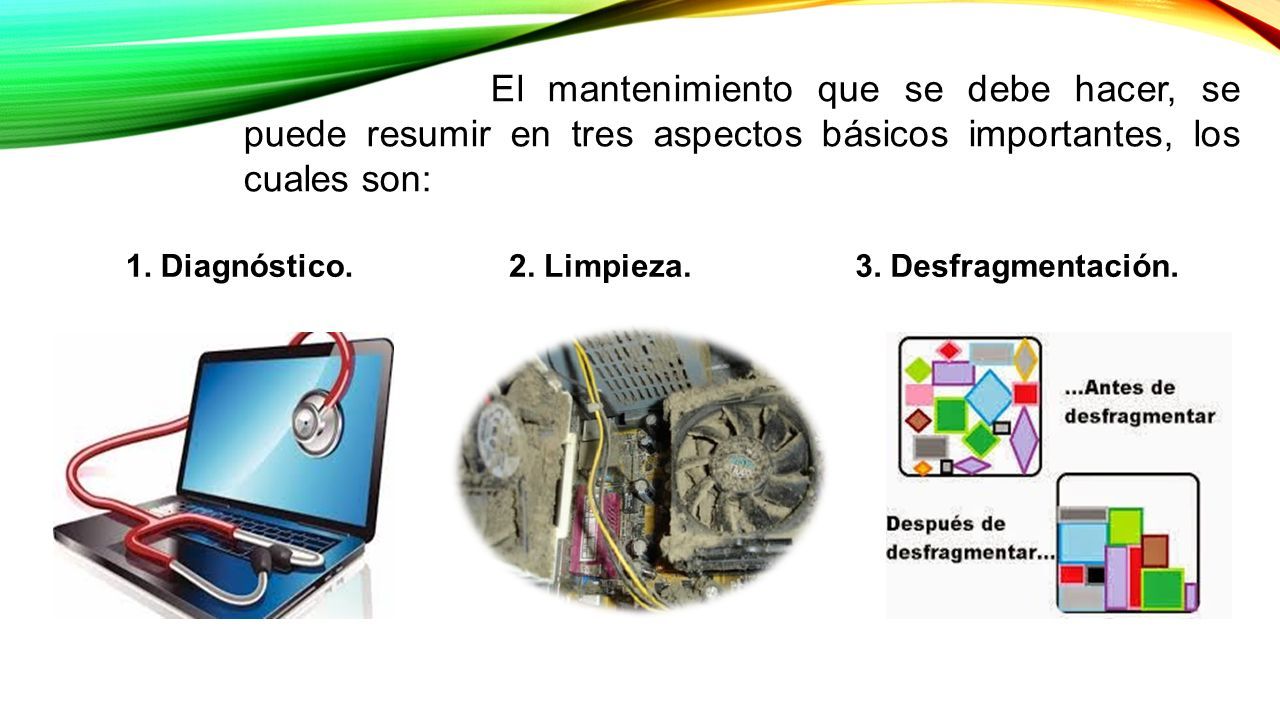 El mantenimiento que se debe hacer, se puede resumir en tres aspectos básicos importantes, los cuales son:

1. Diagnóstico.

2. Limpieza.

3. Desfragmentación.

...Antes de desfragmentar

Después de desfragmentar...